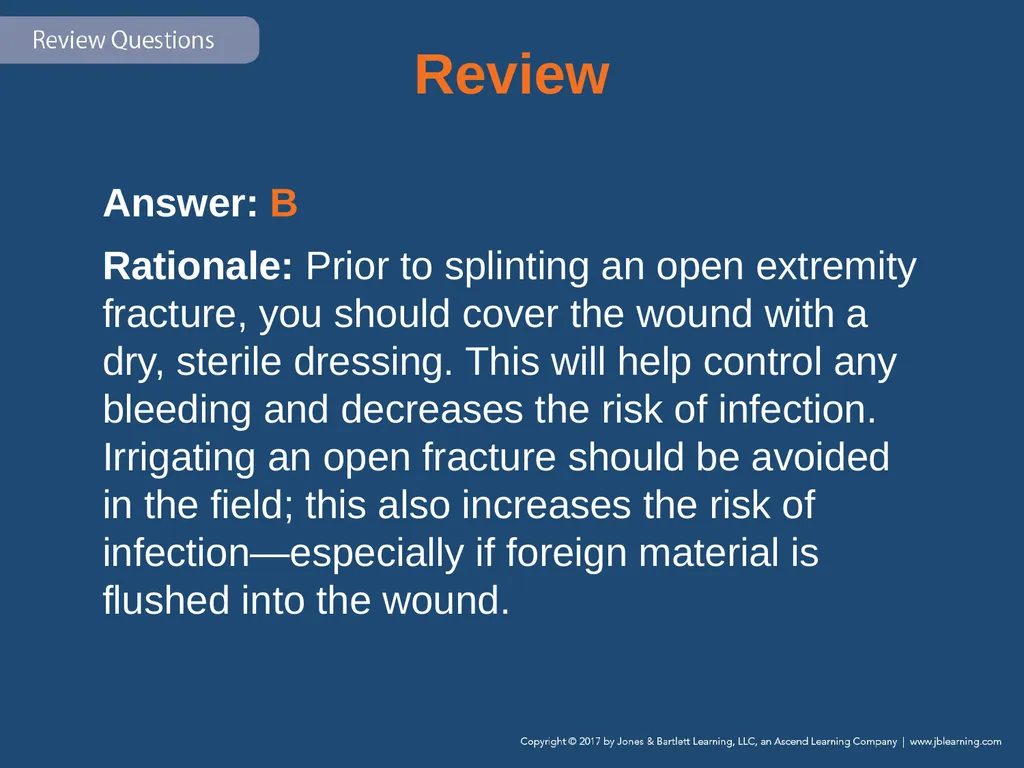 Review Questions

Review

Answer: B

Rationale: Prior to splinting an open extremity fracture, you should cover the wound with a dry, sterile dressing. This will help control any bleeding and decreases the risk of infection. Irrigating an open fracture should be avoided in the field; this also increases the risk of infection—especially if foreign material is flushed into the wound.

Copyright © 2017 by Jones & Bartlett Learning, LLC, an Ascend Learning Company | www.jblearning.com